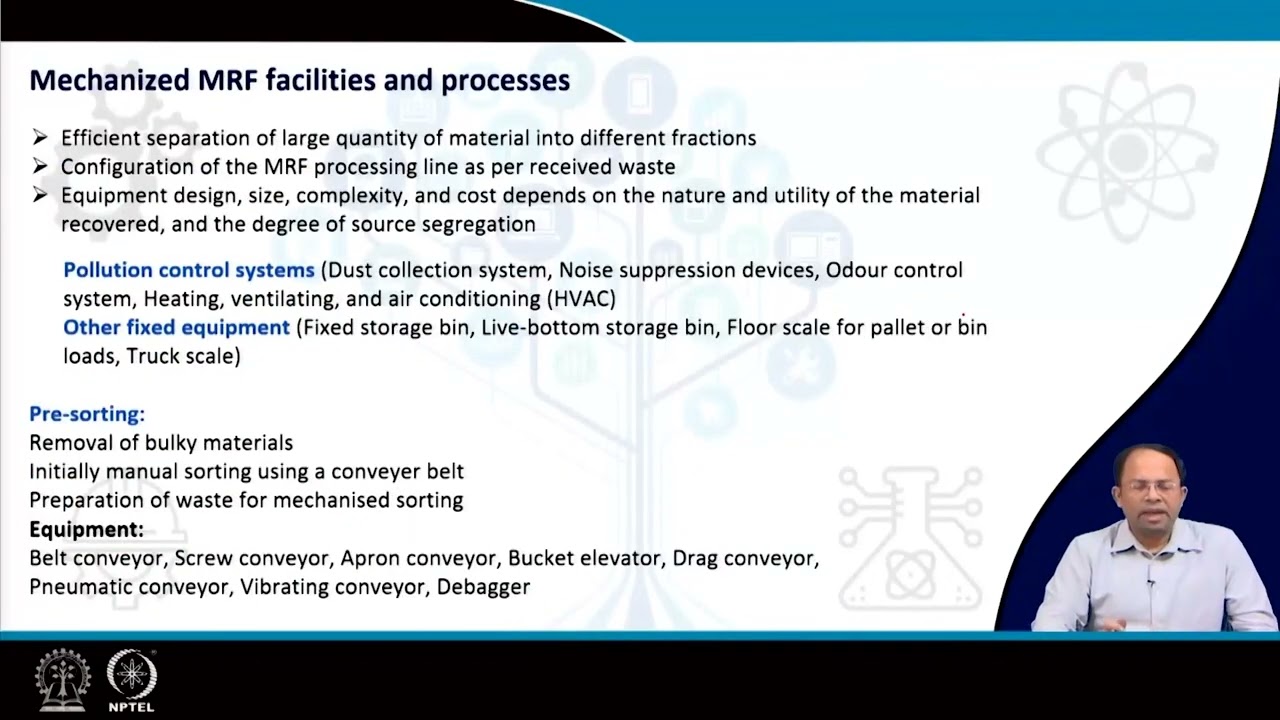 Mechanized MRF facilities and processes

➢ Efficient separation of large quantity of material into different fractions
➢ Configuration of the MRF processing line as per received waste
➢ Equipment design, size, complexity, and cost depends on the nature and utility of the material recovered, and the degree of source segregation

Pollution control systems (Dust collection system, Noise suppression devices, Odour control system, Heating, ventilating, and air conditioning (HVAC)
Other fixed equipment (Fixed storage bin, Live-bottom storage bin, Floor scale for pallet or bin loads, Truck scale)

Pre-sorting:
Removal of bulky materials
Initially manual sorting using a conveyer belt
Preparation of waste for mechanised sorting
Equipment:
Belt conveyor, Screw conveyor, Apron conveyor, Bucket elevator, Drag conveyor, Pneumatic conveyor, Vibrating conveyor, Debagger

NPTEL